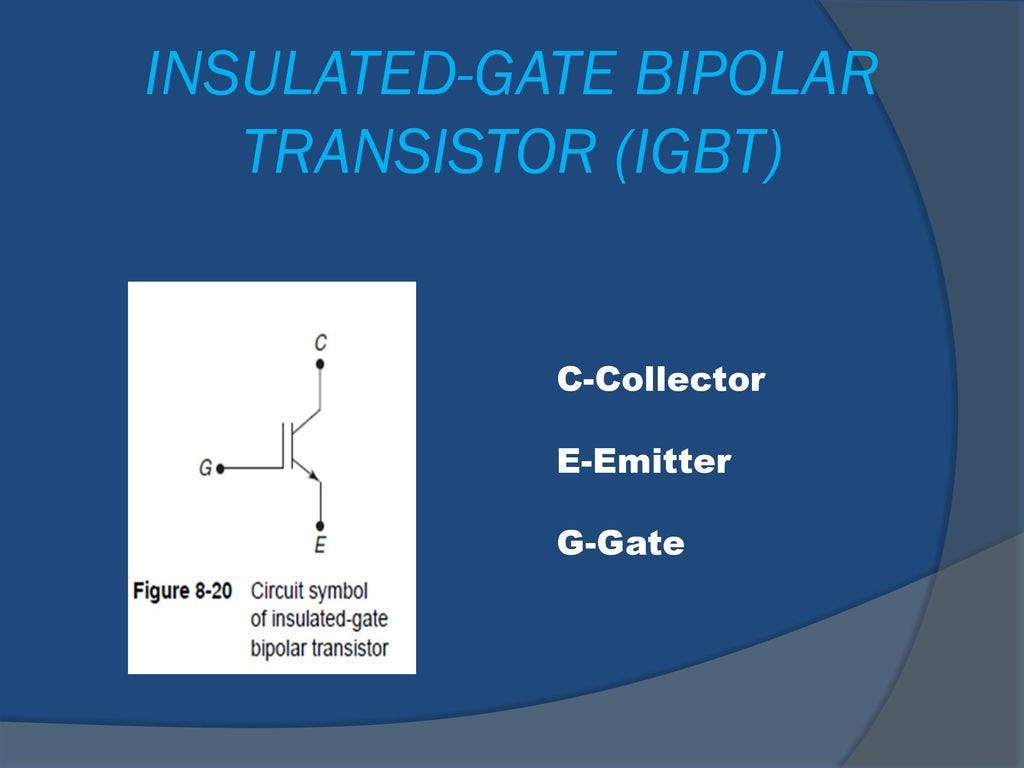 INSULATED-GATE BIPOLAR TRANSISTOR (IGBT)

C

G

E

Figure 8-20 Circuit symbol of insulated-gate bipolar transistor

C-Collector

E-Emitter

G-Gate